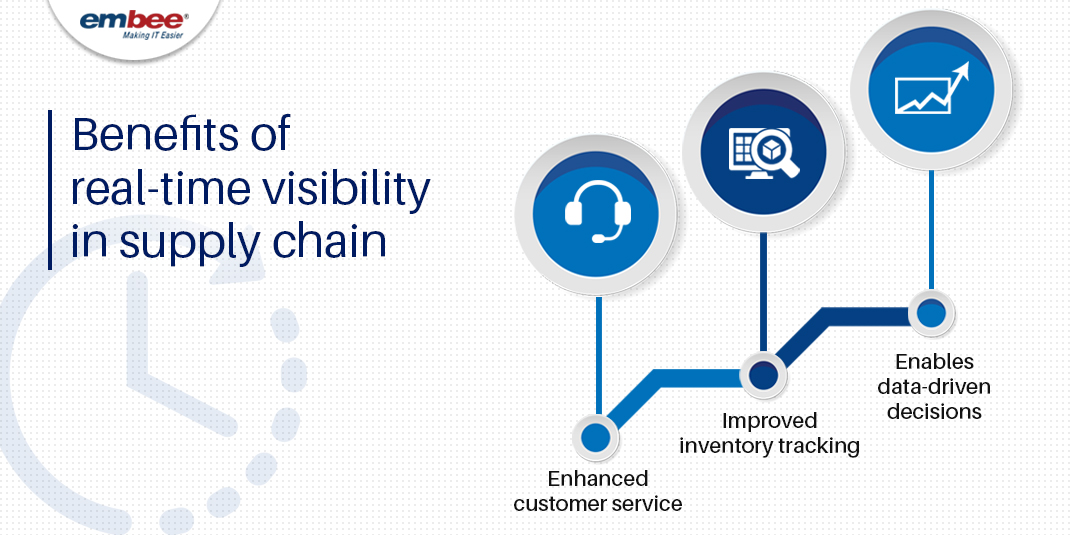 embee®
Making IT Easier

Benefits of real-time visibility in supply chain

Enhanced customer service

Improved inventory tracking

Enables data-driven decisions